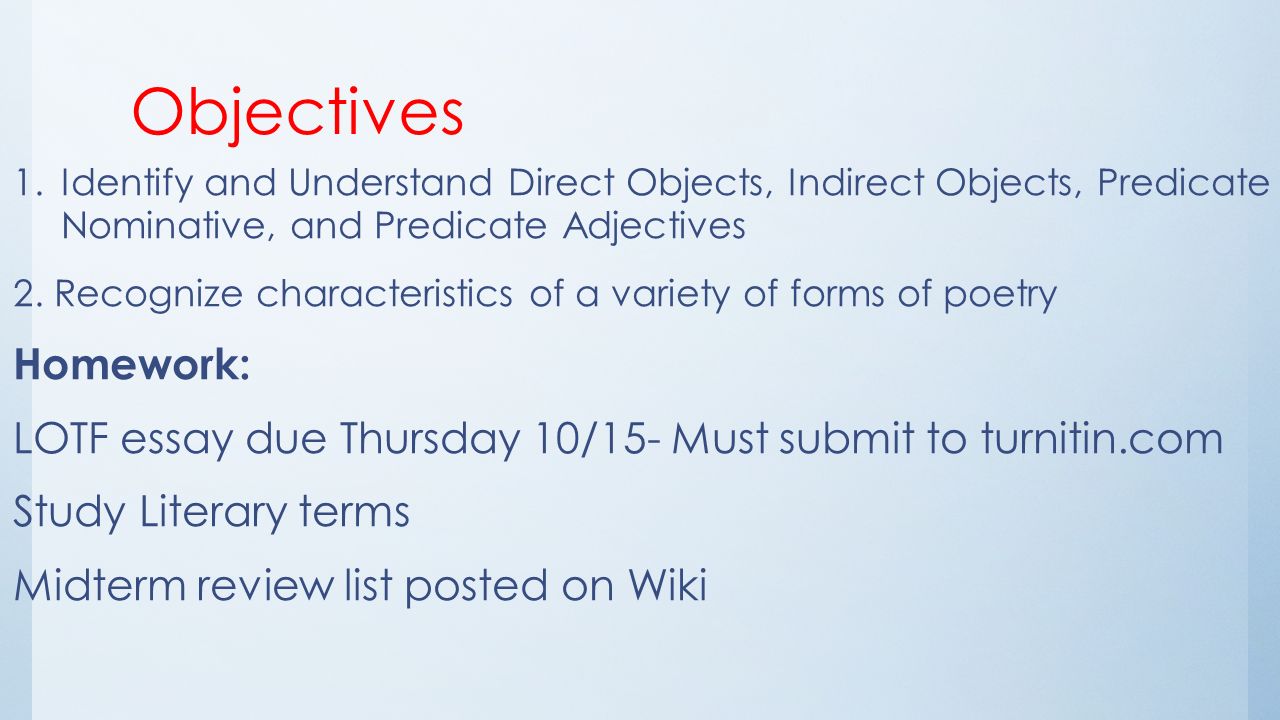 Objectives

1. Identify and Understand Direct Objects, Indirect Objects, Predicate Nominative, and Predicate Adjectives

2. Recognize characteristics of a variety of forms of poetry

Homework:

LOTF essay due Thursday 10/15- Must submit to turnitin.com

Study Literary terms

Midterm review list posted on Wiki